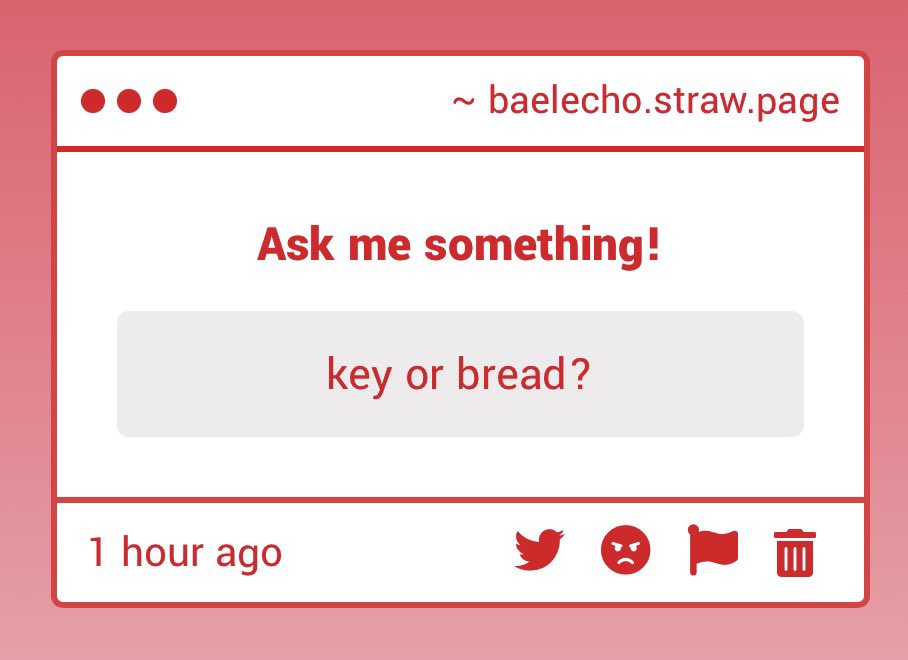 ~ baelecho.straw.page

Ask me something!

key or bread?

1 hour ago